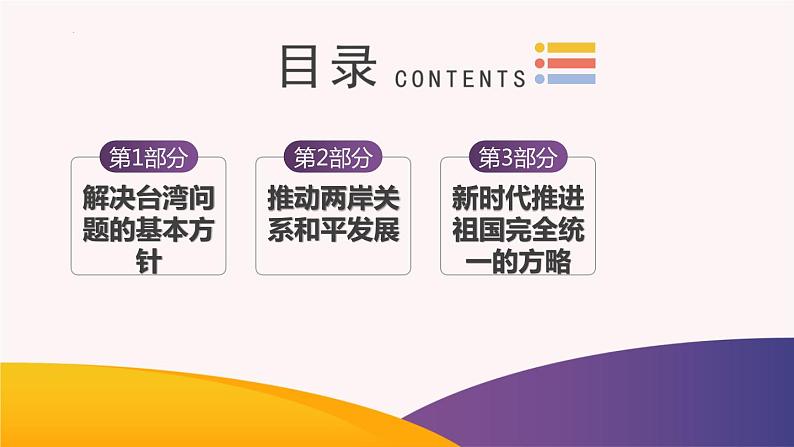 目录 CONTENTS

第1部分
解决台湾问题的基本方针

第2部分
推动两岸关系和平发展

第3部分
新时代推进祖国完全统一的方略